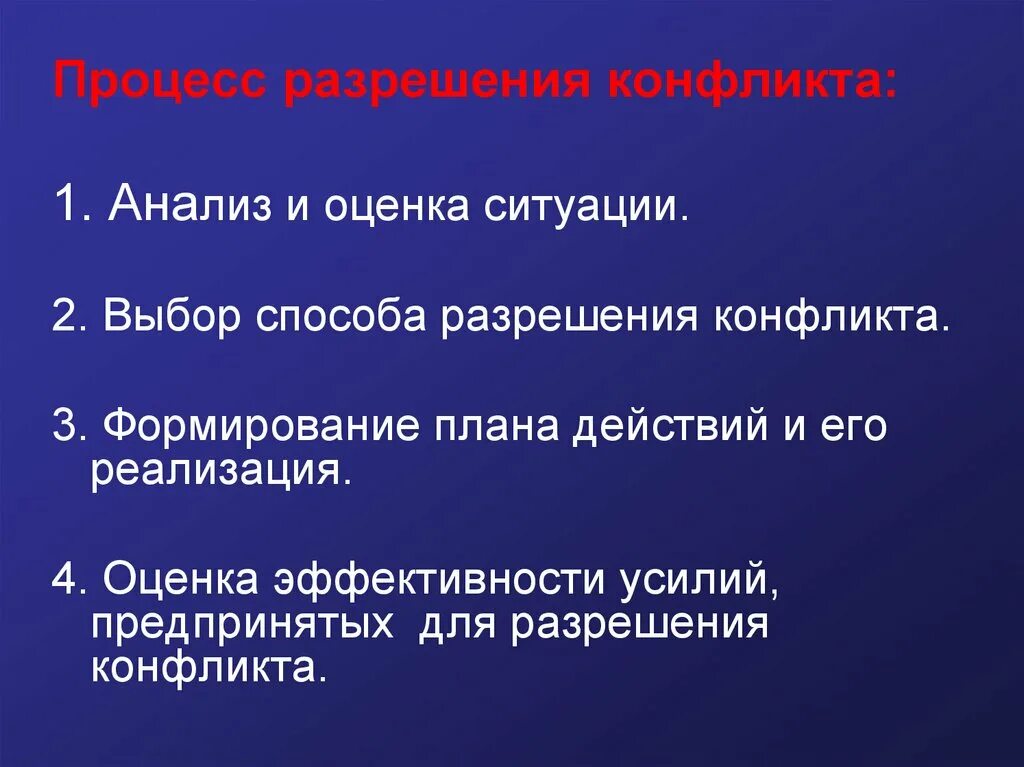 Процесс разрешения конфликта:

1. Анализ и оценка ситуации.

2. Выбор способа разрешения конфликта.

3. Формирование плана действий и его реализация.

4. Оценка эффективности усилий, предпринятых для разрешения конфликта.